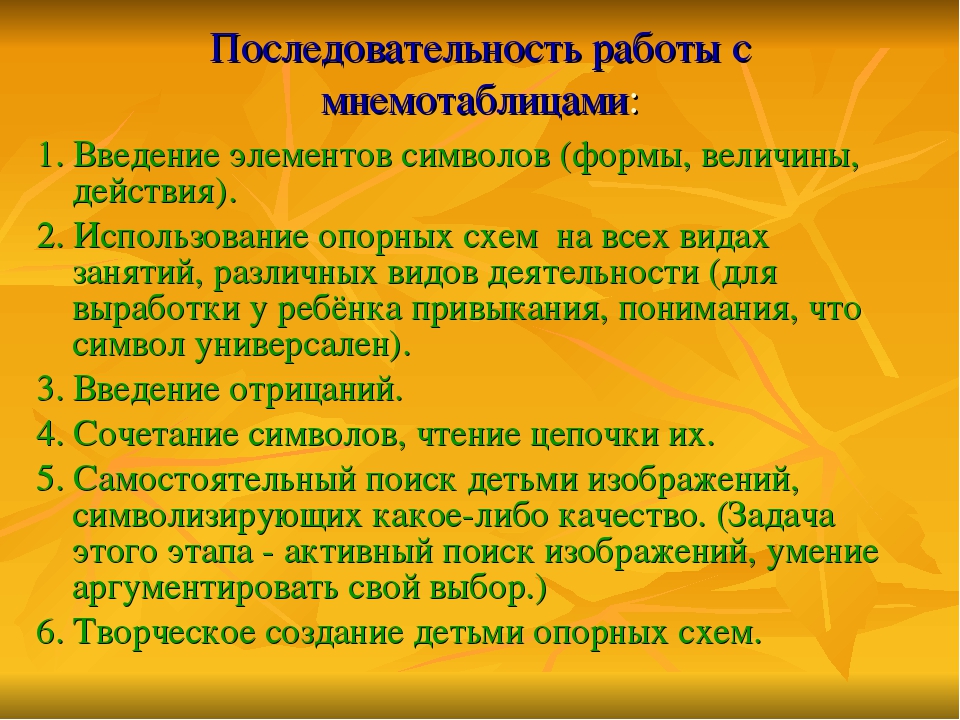 Последовательность работы с мнемотаблицами:

1. Введение элементов символов (формы, величины, действия).
2. Использование опорных схем на всех видах занятий, различных видов деятельности (для выработки у ребёнка привыкания, понимания, что символ универсален).
3. Введение отрицаний.
4. Сочетание символов, чтение цепочки их.
5. Самостоятельный поиск детьми изображений, символизирующих какое-либо качество. (Задача этого этапа - активный поиск изображений, умение аргументировать свой выбор.)
6. Творческое создание детьми опорных схем.